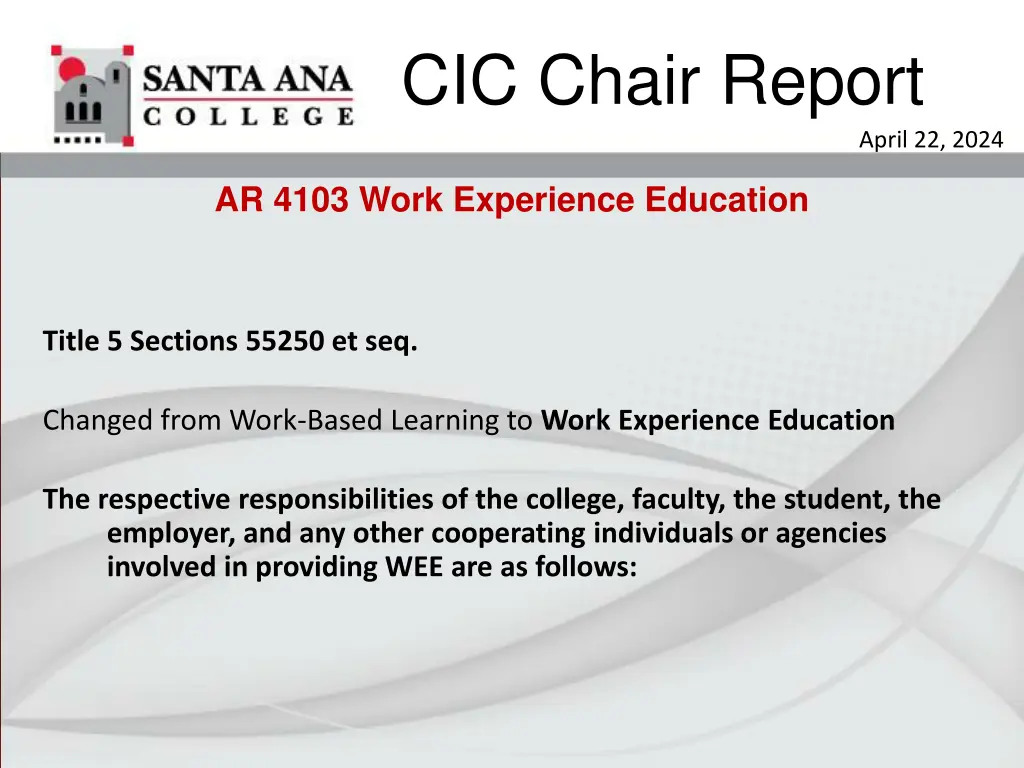 SANTA ANA COLLEGE

CIC Chair Report

April 22, 2024

AR 4103 Work Experience Education

Title 5 Sections 55250 et seq.

Changed from Work-Based Learning to Work Experience Education

The respective responsibilities of the college, faculty, the student, the employer, and any other cooperating individuals or agencies involved in providing WEE are as follows: